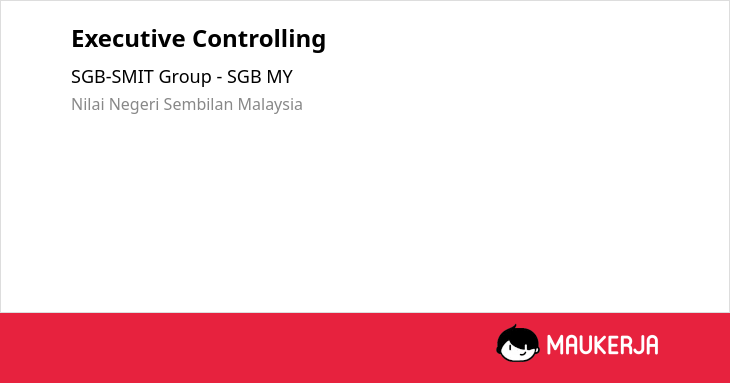 Executive Controlling

SGB-SMIT Group - SGB MY

Nilai Negeri Sembilan Malaysia

MAUKERJA